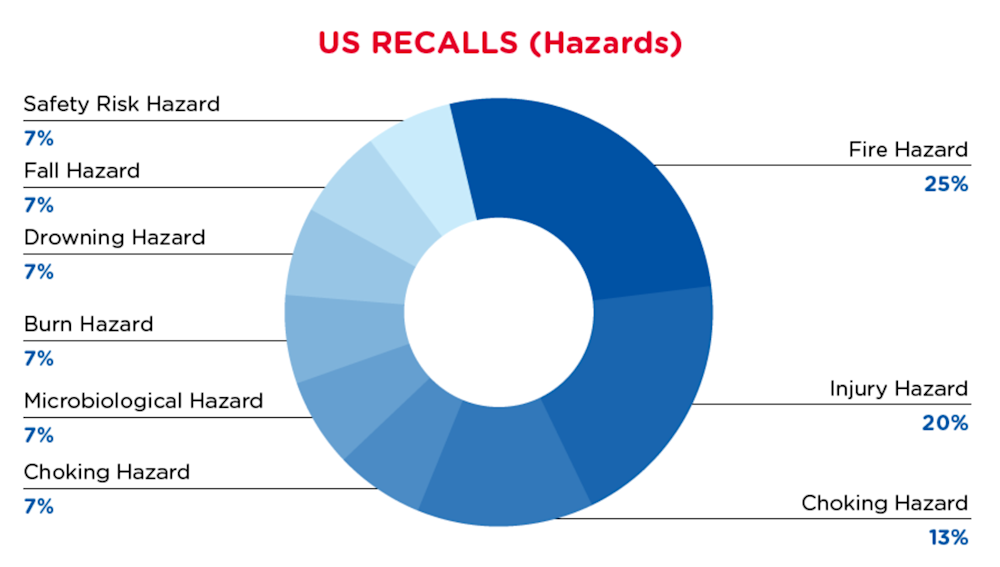 US RECALLS (Hazards)

Safety Risk Hazard
7%

Fall Hazard
7%

Drowning Hazard
7%

Burn Hazard
7%

Microbiological Hazard
7%

Choking Hazard
7%

Fire Hazard
25%

Injury Hazard
20%

Choking Hazard
13%